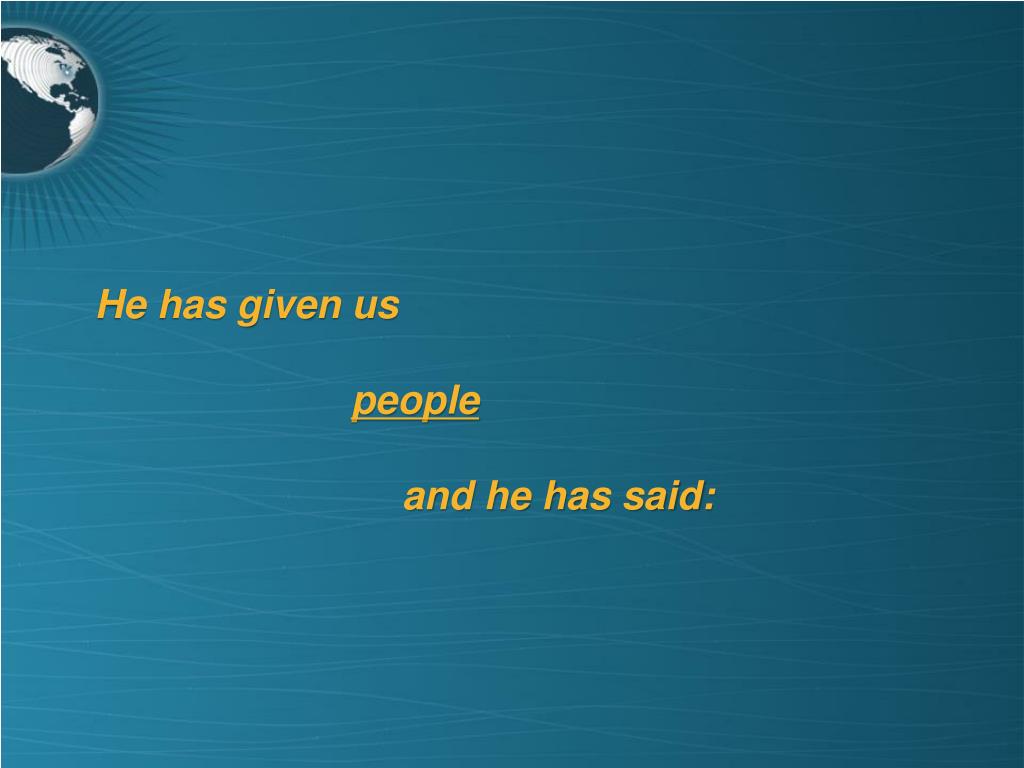 He has given us

people

and he has said: